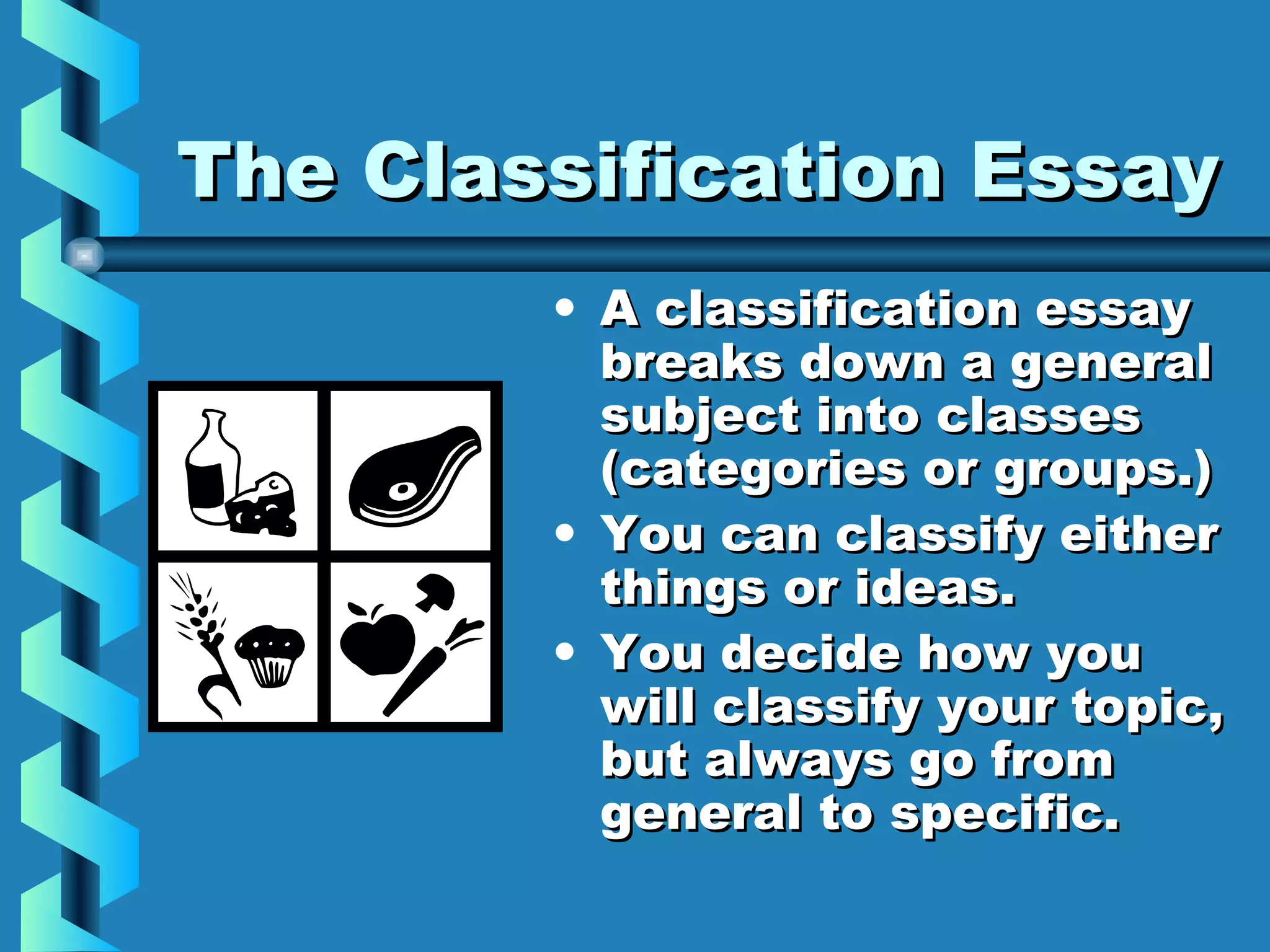 The Classification Essay

• A classification essay breaks down a general subject into classes (categories or groups.)
• You can classify either things or ideas.
• You decide how you will classify your topic, but always go from general to specific.